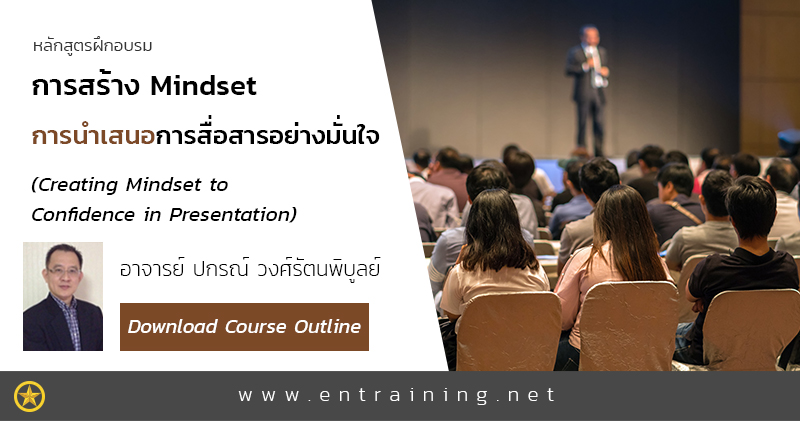 หลักสูตรฝึกอบรม

การสร้าง Mindset

การนำเสนอการสื่อสารอย่างมั่นใจ

(Creating Mindset to Confidence in Presentation)

อาจารย์ ปกรณ์ วงศ์รัตนพิบูลย์

Download Course Outline

www.entraining.net